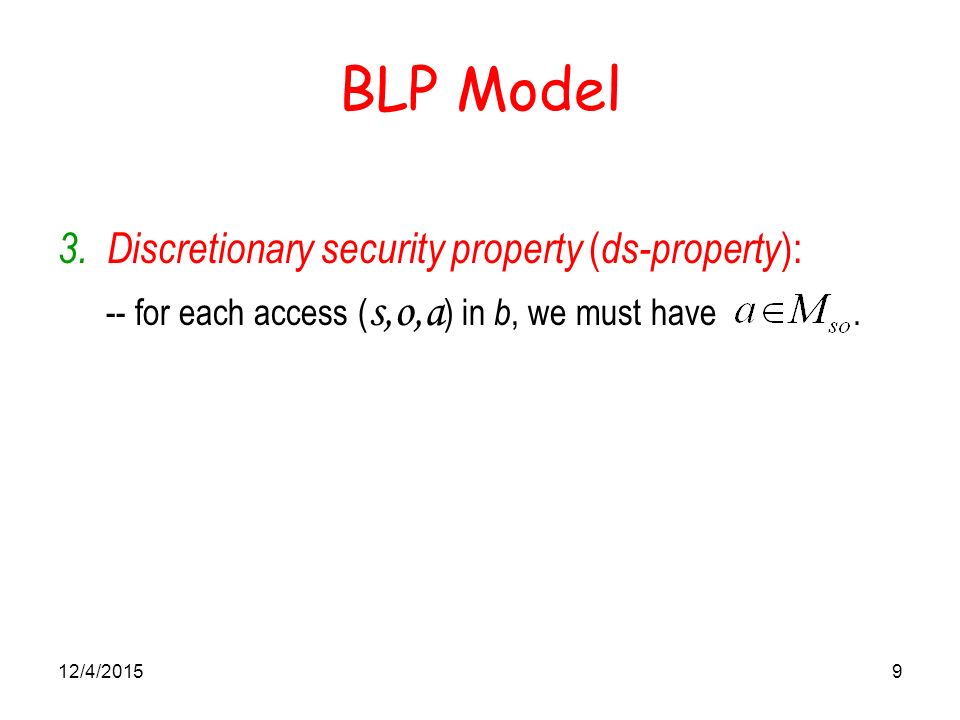 BLP Model

3. Discretionary security property (ds-property):

-- for each access ($s,o,a$) in $b$, we must have $a \in M_{so}$.

12/4/2015

9